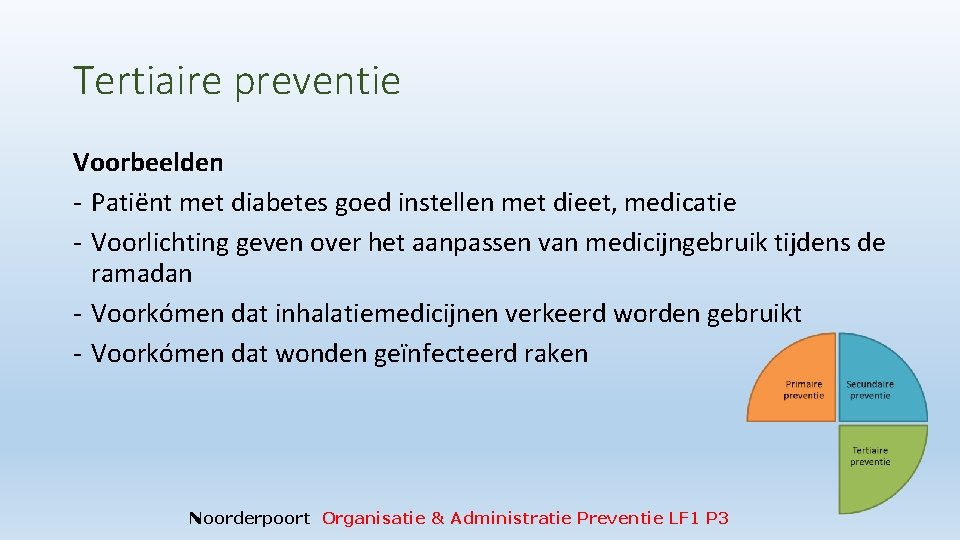 Tertiaire preventie

Voorbeelden
- Patiënt met diabetes goed instellen met dieet, medicatie
- Voorlichting geven over het aanpassen van medicijngebruik tijdens de ramadan
- Voorkómen dat inhalatiemedicijnen verkeerd worden gebruikt
- Voorkómen dat wonden geïnfecteerd raken

Primaire preventie

Secundaire preventie

Tertiaire preventie

Noorderpoort Organisatie & Administratie Preventie LF1 P3